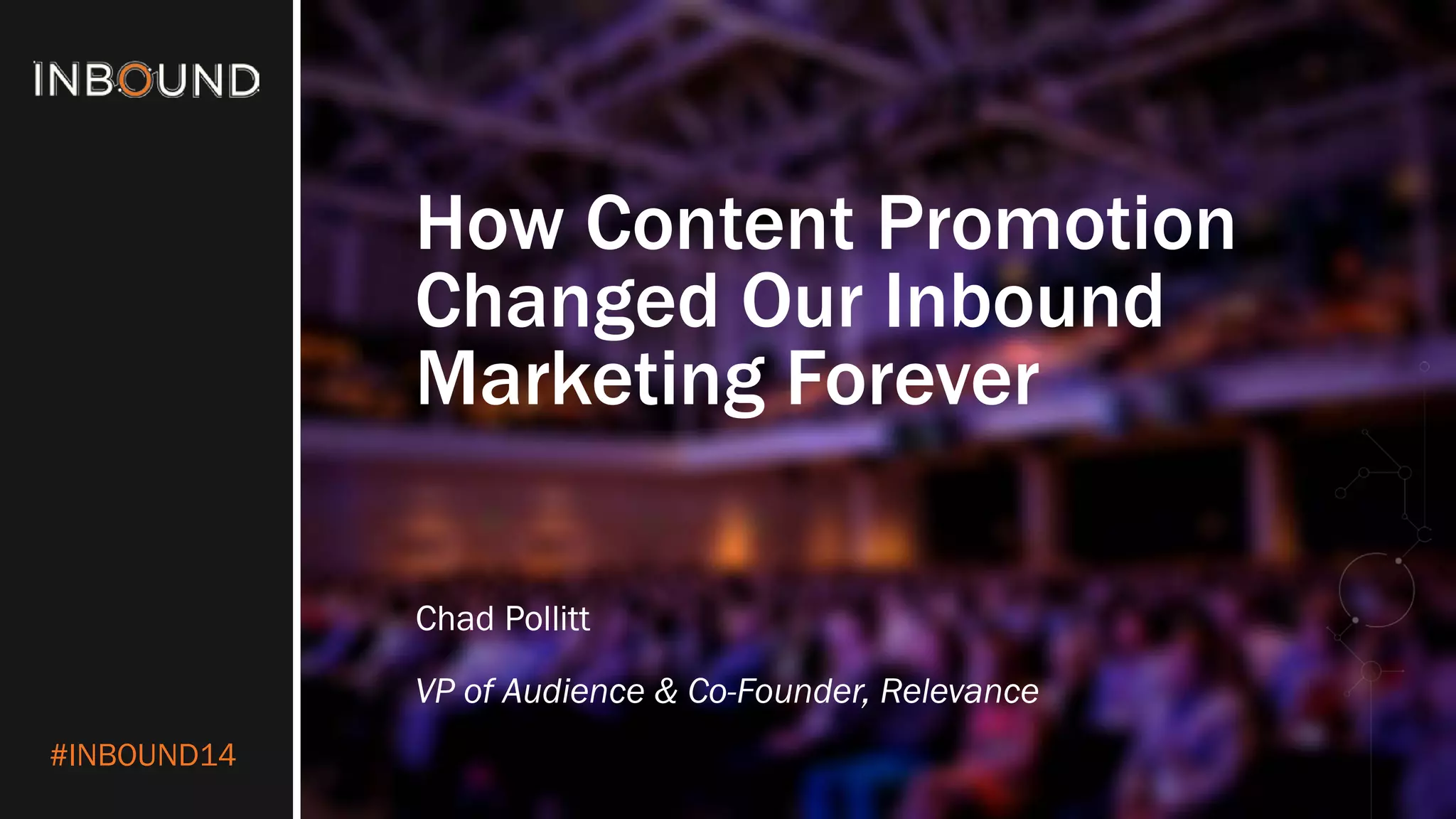 INBOUND

How Content Promotion Changed Our Inbound Marketing Forever

Chad Pollitt

VP of Audience & Co-Founder, Relevance

#INBOUND14